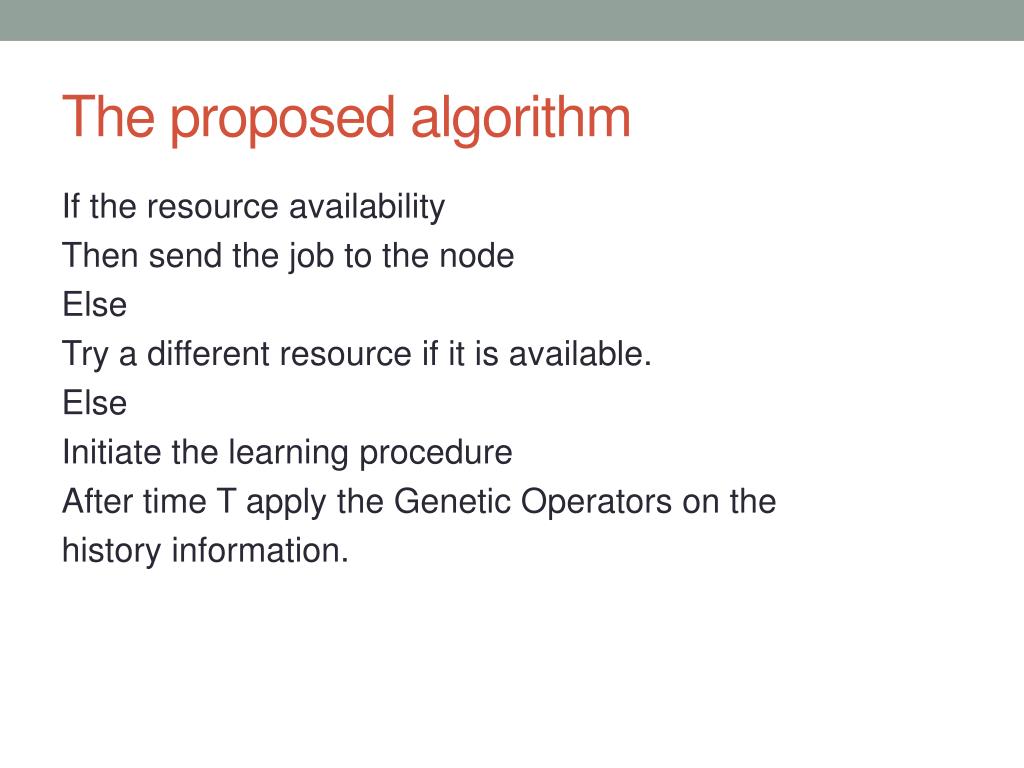 The proposed algorithm

If the resource availability
Then send the job to the node
Else
Try a different resource if it is available.
Else
Initiate the learning procedure
After time T apply the Genetic Operators on the history information.